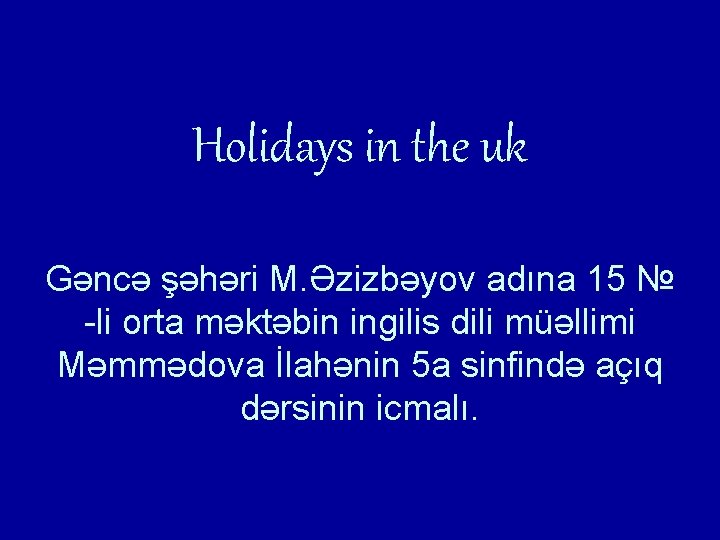 Holidays in the uk

Gəncə şəhəri M.Əzizbəyov adına 15 № -li orta məktəbin ingilis dili müəllimi Məmmədova İlahənin 5a sinfində açıq dərsinin icmalı.